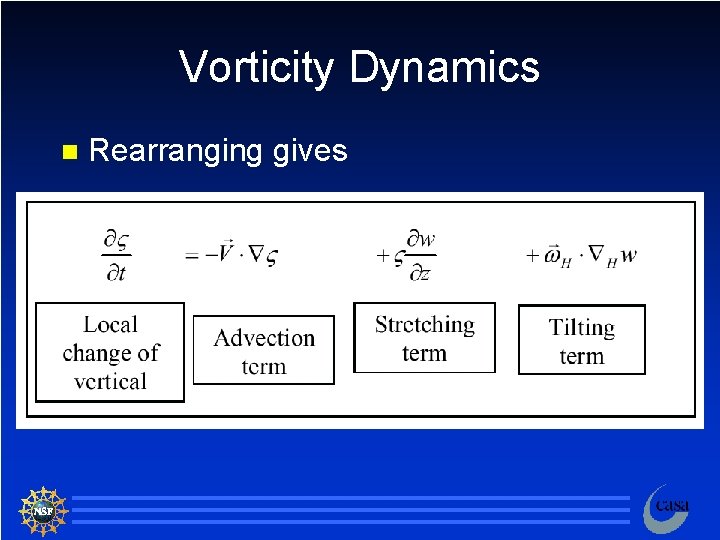 Vorticity Dynamics

Rearranging gives

$\frac{\partial \varsigma}{\partial t}$ $= -\vec{V} \cdot \nabla \varsigma$ $+ \varsigma \frac{\partial w}{\partial z}$ $+ \vec{\omega}_H \cdot \nabla_H w$

Local change of vertical

Advection term

Stretching term

Tilting term

NSF

casa